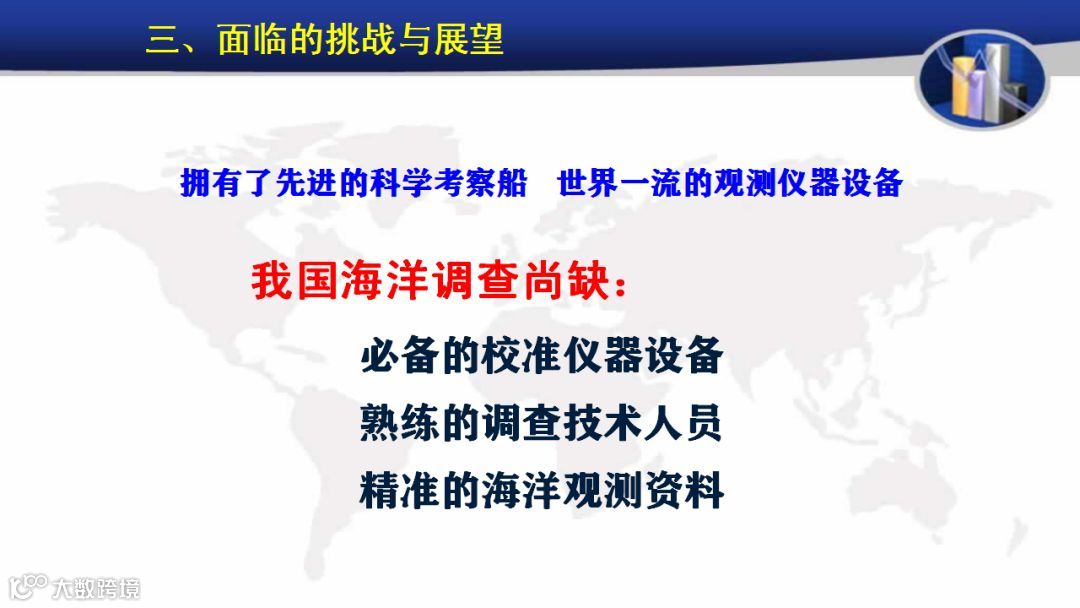 三、面临的挑战与展望

拥有了先进的科学考察船　世界一流的观测仪器设备

我国海洋调查尚缺：

必备的校准仪器设备

熟练的调查技术人员

精准的海洋观测资料

大数跨境